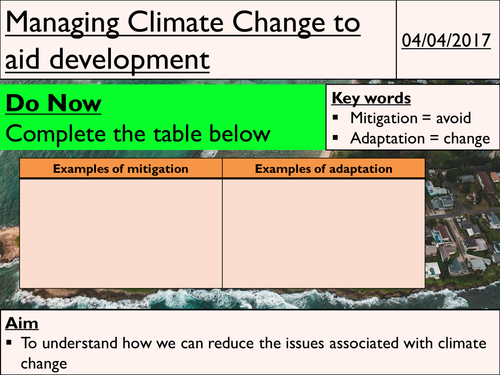 Managing Climate Change to aid development

04/04/2017

Do Now
Complete the table below

Key words
▪ Mitigation = avoid
▪ Adaptation = change

| Examples of mitigation | Examples of adaptation |
|---|---|
| | |

Aim
▪ To understand how we can reduce the issues associated with climate change